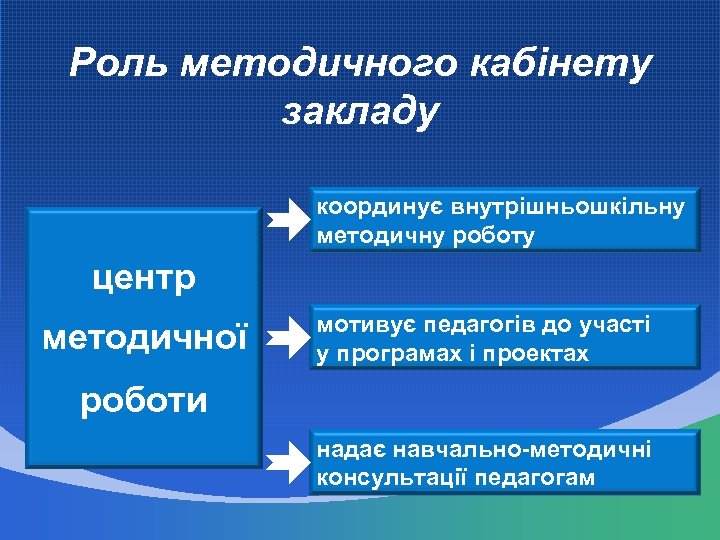 Роль методичного кабінету закладу

центр методичної роботи

координує внутрішньошкільну методичну роботу

мотивує педагогів до участі у програмах і проектах

надає навчально-методичні консультації педагогам